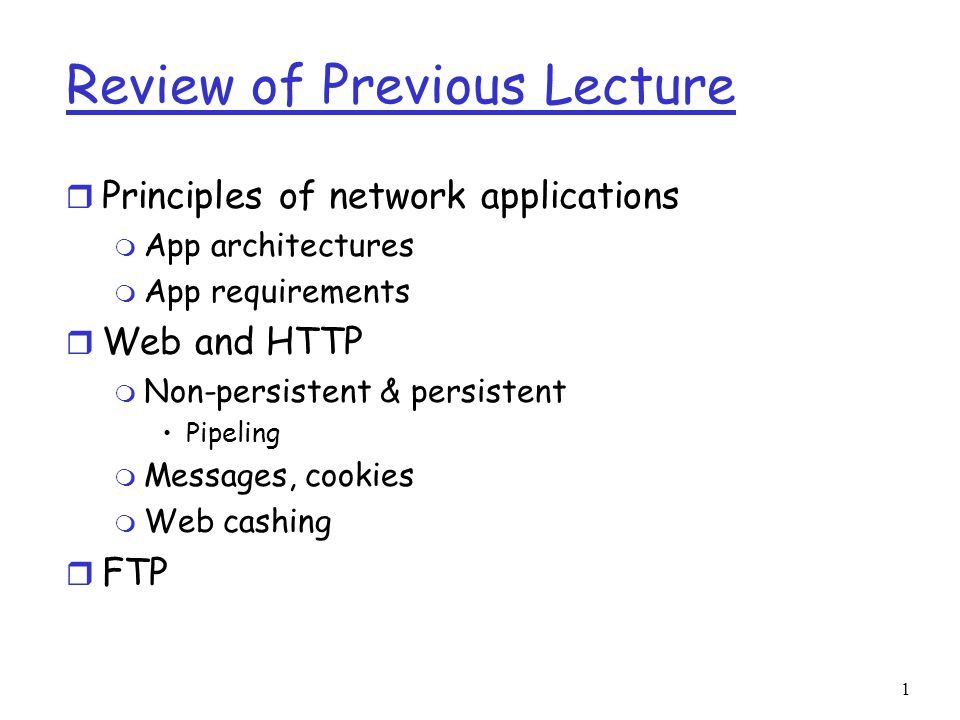 Review of Previous Lecture

Principles of network applications
App architectures
App requirements
Web and HTTP
Non-persistent & persistent
Pipeling
Messages, cookies
Web cashing
FTP

1